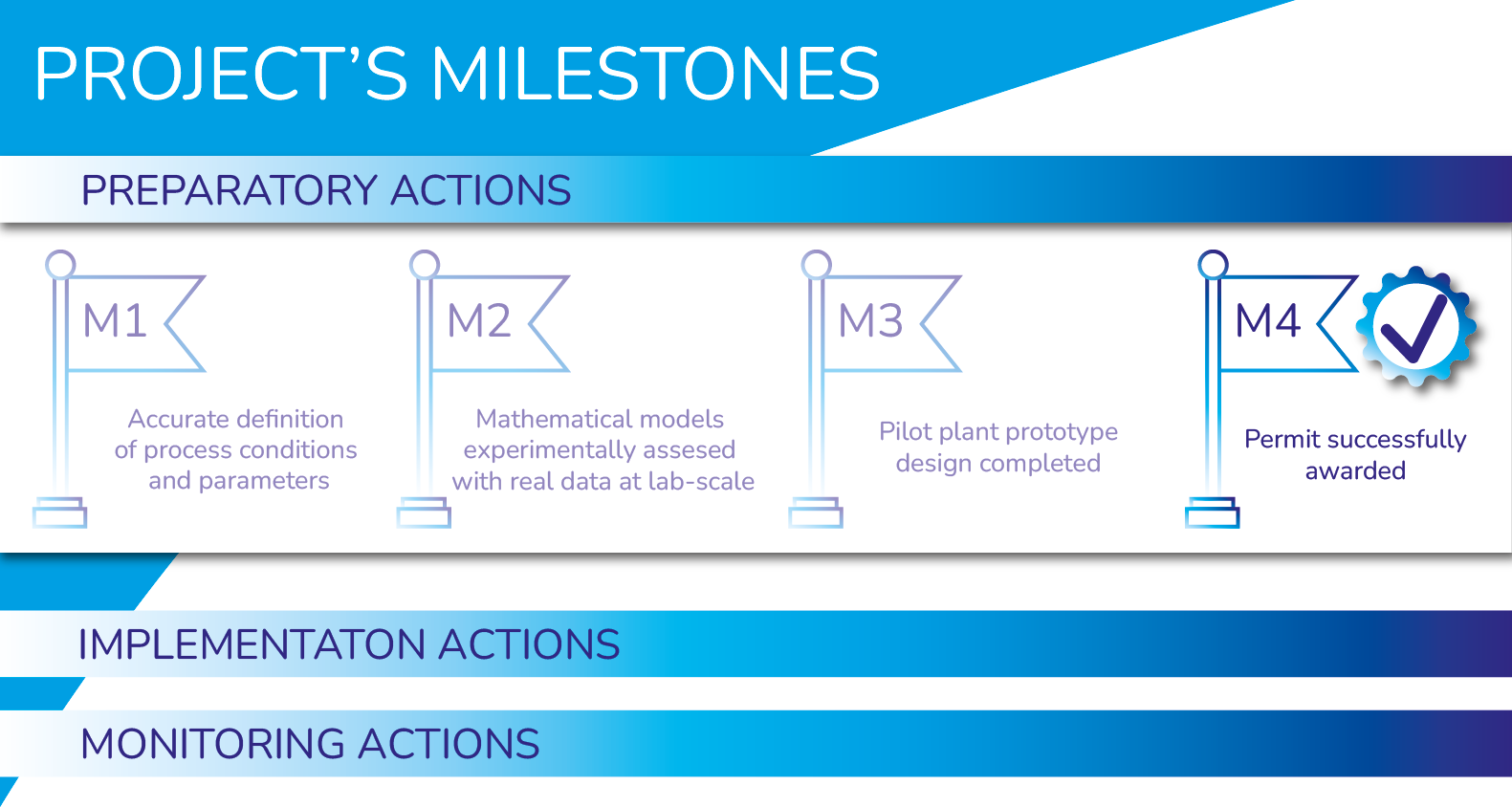 PROJECT'S MILESTONES

PREPARATORY ACTIONS

M1
Accurate definition of process conditions and parameters

M2
Mathematical models experimentally assesed with real data at lab-scale

M3
Pilot plant prototype design completed

M4
Permit successfully awarded

IMPLEMENTATON ACTIONS

MONITORING ACTIONS